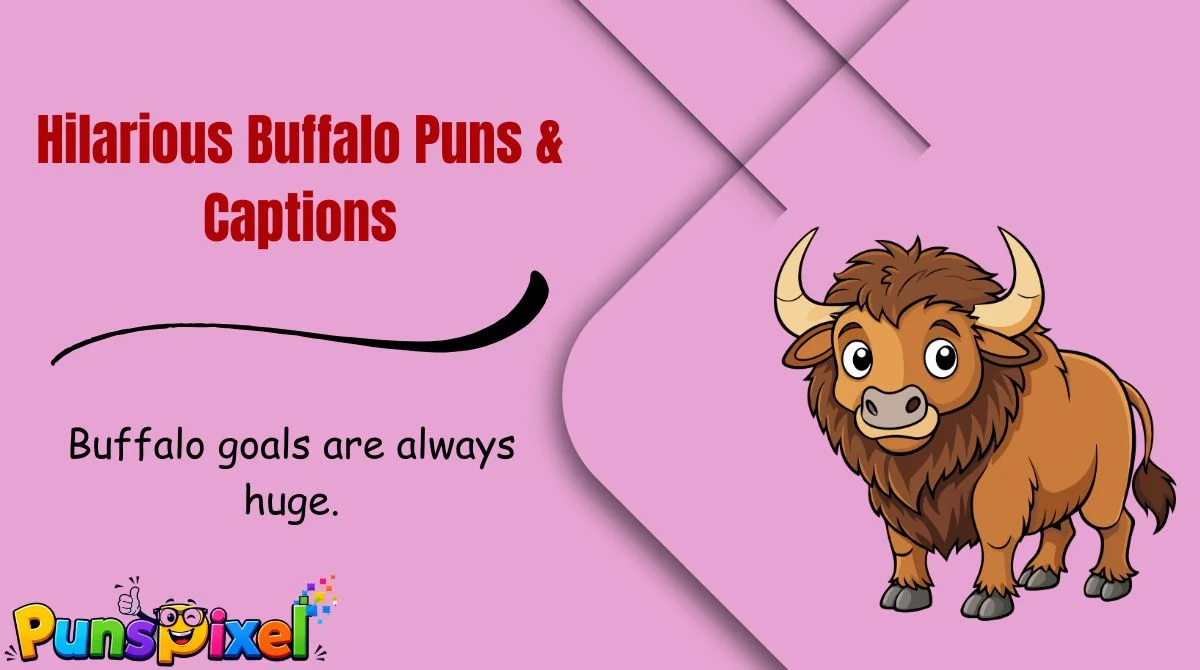 Hilarious Buffalo Puns & Captions

Buffalo goals are always huge.

PunsPixel